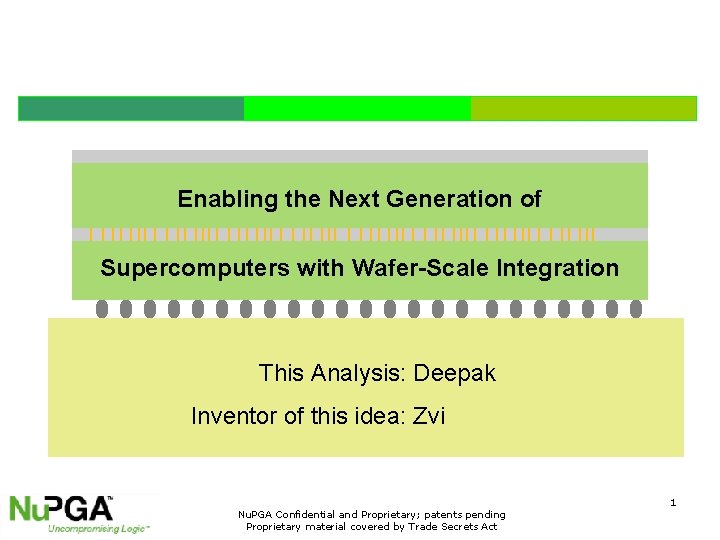 Enabling the Next Generation of

Supercomputers with Wafer-Scale Integration

This Analysis: Deepak

Inventor of this idea: Zvi

NuPGA™
Uncompromising Logic™

NuPGA Confidential and Proprietary; patents pending
Proprietary material covered by Trade Secrets Act

1